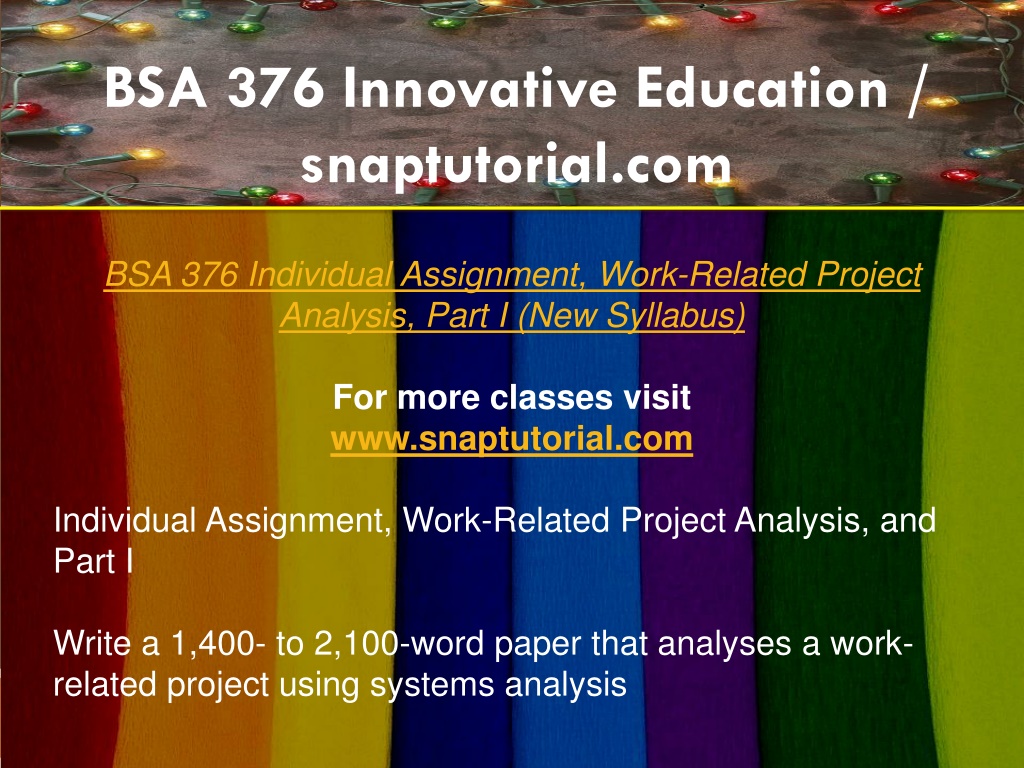 BSA 376 Innovative Education / snaptutorial.com

BSA 376 Individual Assignment, Work-Related Project Analysis, Part I (New Syllabus)

For more classes visit
www.snaptutorial.com

Individual Assignment, Work-Related Project Analysis, and Part I

Write a 1,400- to 2,100-word paper that analyses a work-related project using systems analysis